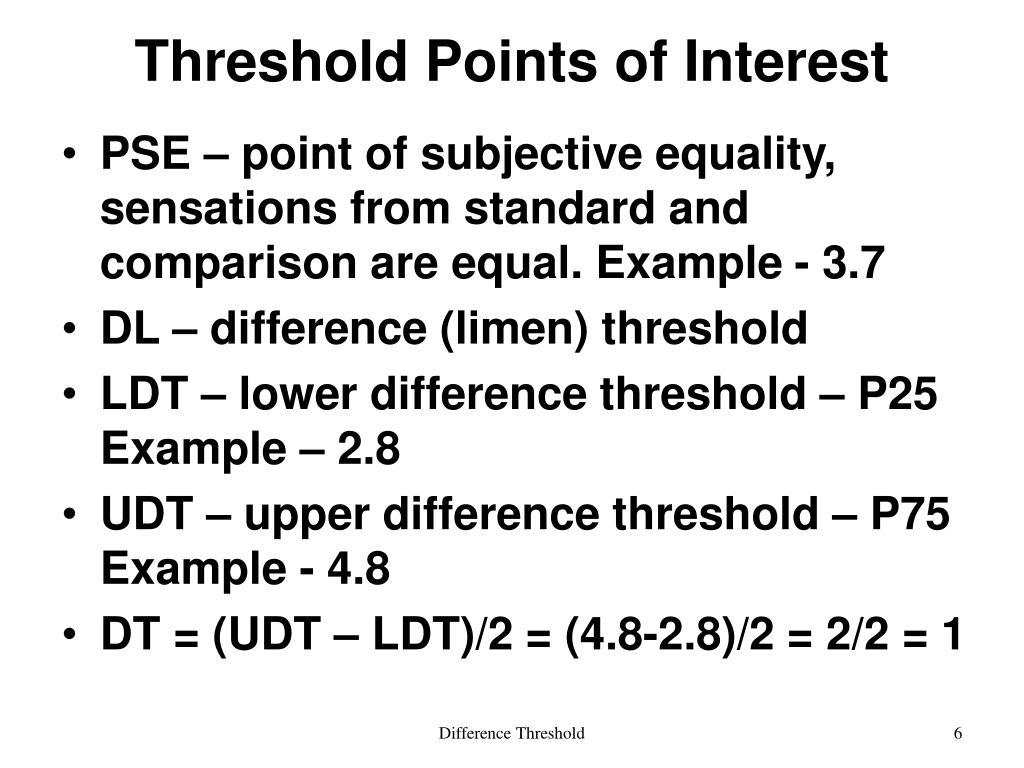 Threshold Points of Interest

• PSE – point of subjective equality, sensations from standard and comparison are equal. Example - 3.7
• DL – difference (limen) threshold
• LDT – lower difference threshold – P25 Example – 2.8
• UDT – upper difference threshold – P75 Example - 4.8
• DT = (UDT – LDT)/2 = (4.8-2.8)/2 = 2/2 = 1

Difference Threshold

6